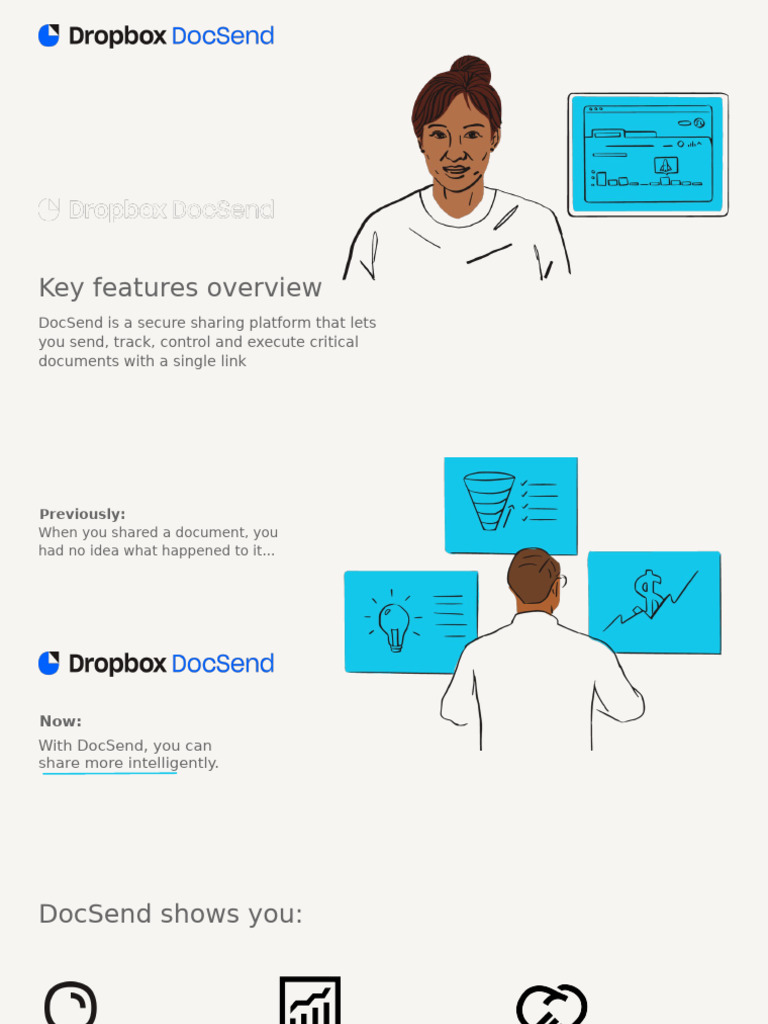 Dropbox DocSend

Dropbox DocSend

Key features overview

DocSend is a secure sharing platform that lets you send, track, control and execute critical documents with a single link

Previously:
When you shared a document, you had no idea what happened to it...

Dropbox DocSend

Now:
With DocSend, you can share more intelligently.

DocSend shows you: